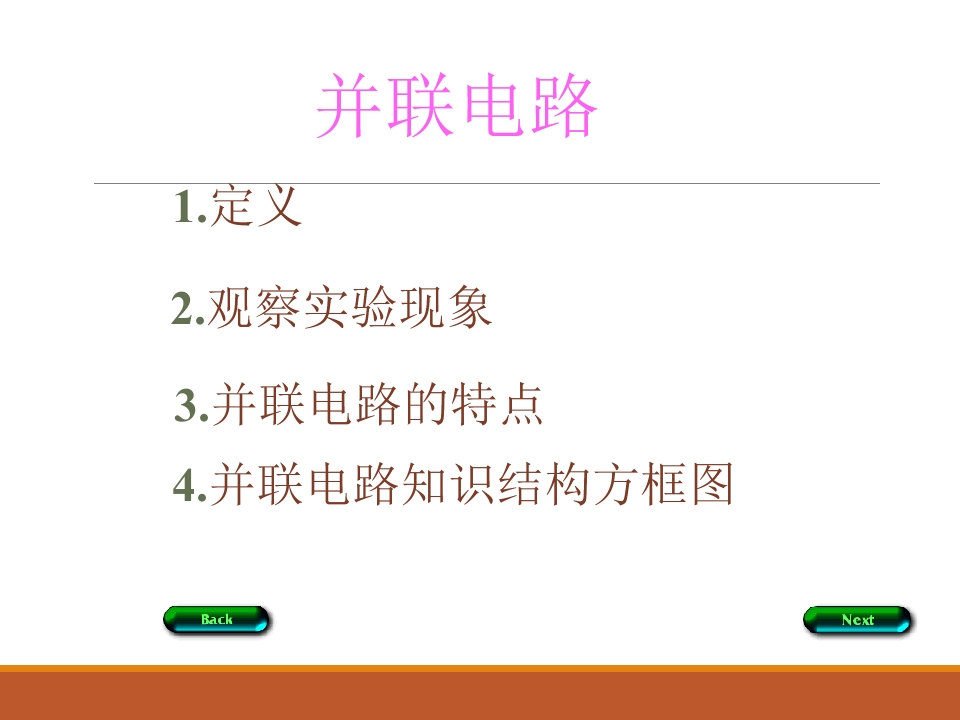 并联电路

1.定义

2.观察实验现象

3.并联电路的特点

4.并联电路知识结构方框图

Back

Next